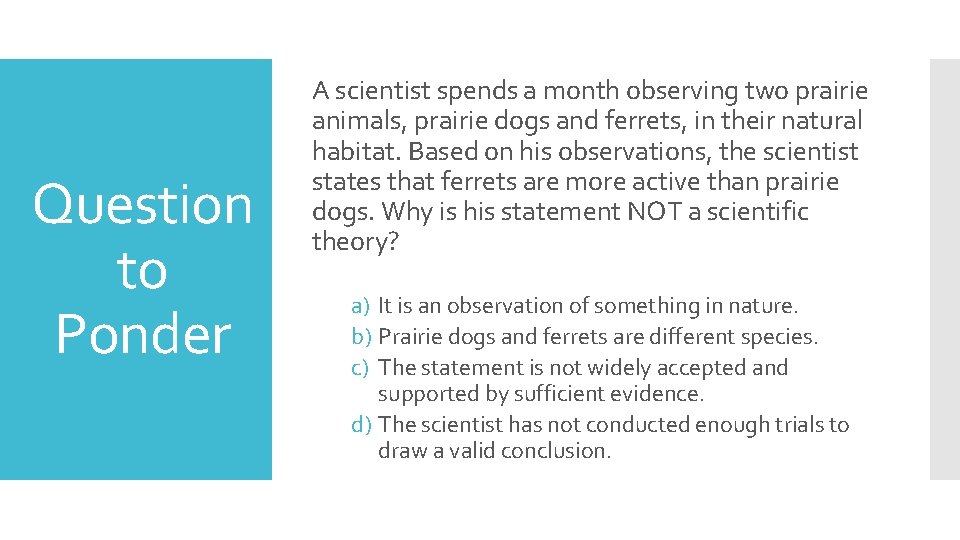 Question to Ponder

A scientist spends a month observing two prairie animals, prairie dogs and ferrets, in their natural habitat. Based on his observations, the scientist states that ferrets are more active than prairie dogs. Why is his statement NOT a scientific theory?

a) It is an observation of something in nature.
b) Prairie dogs and ferrets are different species.
c) The statement is not widely accepted and supported by sufficient evidence.
d) The scientist has not conducted enough trials to draw a valid conclusion.